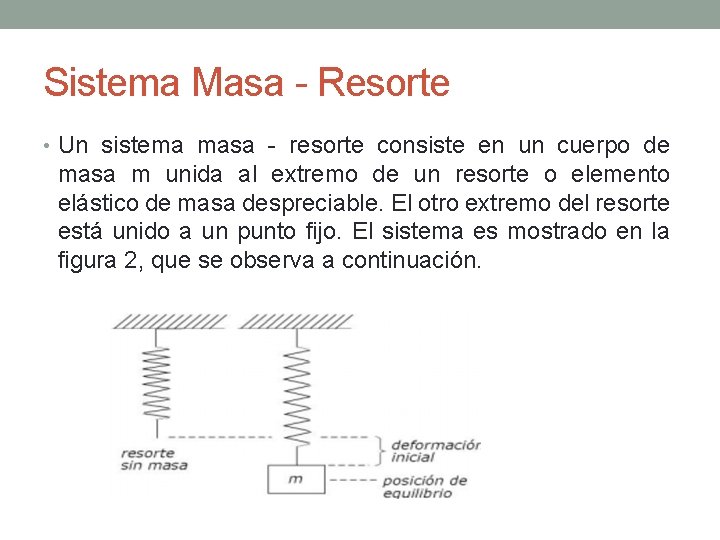 Sistema Masa - Resorte

• Un sistema masa - resorte consiste en un cuerpo de masa m unida al extremo de un resorte o elemento elástico de masa despreciable. El otro extremo del resorte está unido a un punto fijo. El sistema es mostrado en la figura 2, que se observa a continuación.

resorte sin masa

deformación inicial

m

posición de equilibrio